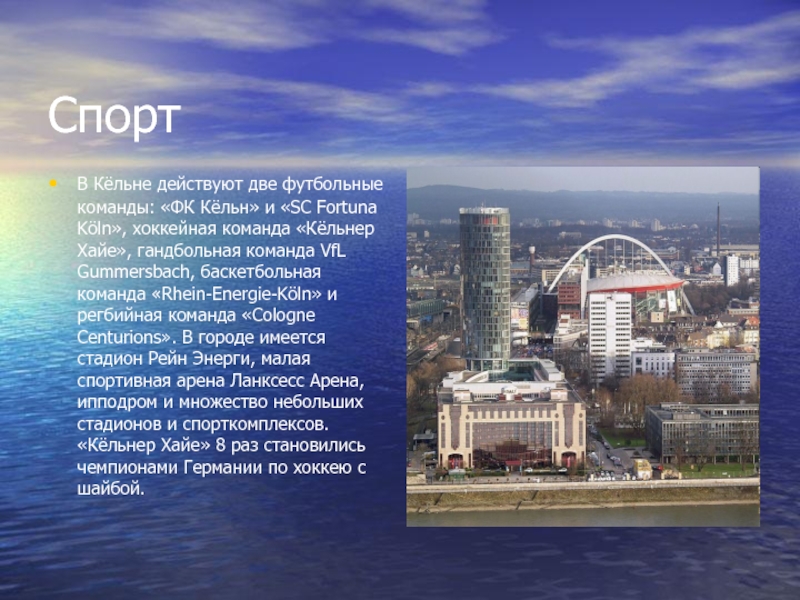 Спорт

• В Кёльне действуют две футбольные команды: «ФК Кёльн» и «SC Fortuna Köln», хоккейная команда «Кёльнер Хайе», гандбольная команда VfL Gummersbach, баскетбольная команда «Rhein-Energie-Köln» и регбийная команда «Cologne Centurions». В городе имеется стадион Рейн Энерги, малая спортивная арена Ланксесс Арена, ипподром и множество небольших стадионов и спорткомплексов. «Кёльнер Хайе» 8 раз становились чемпионами Германии по хоккею с шайбой.